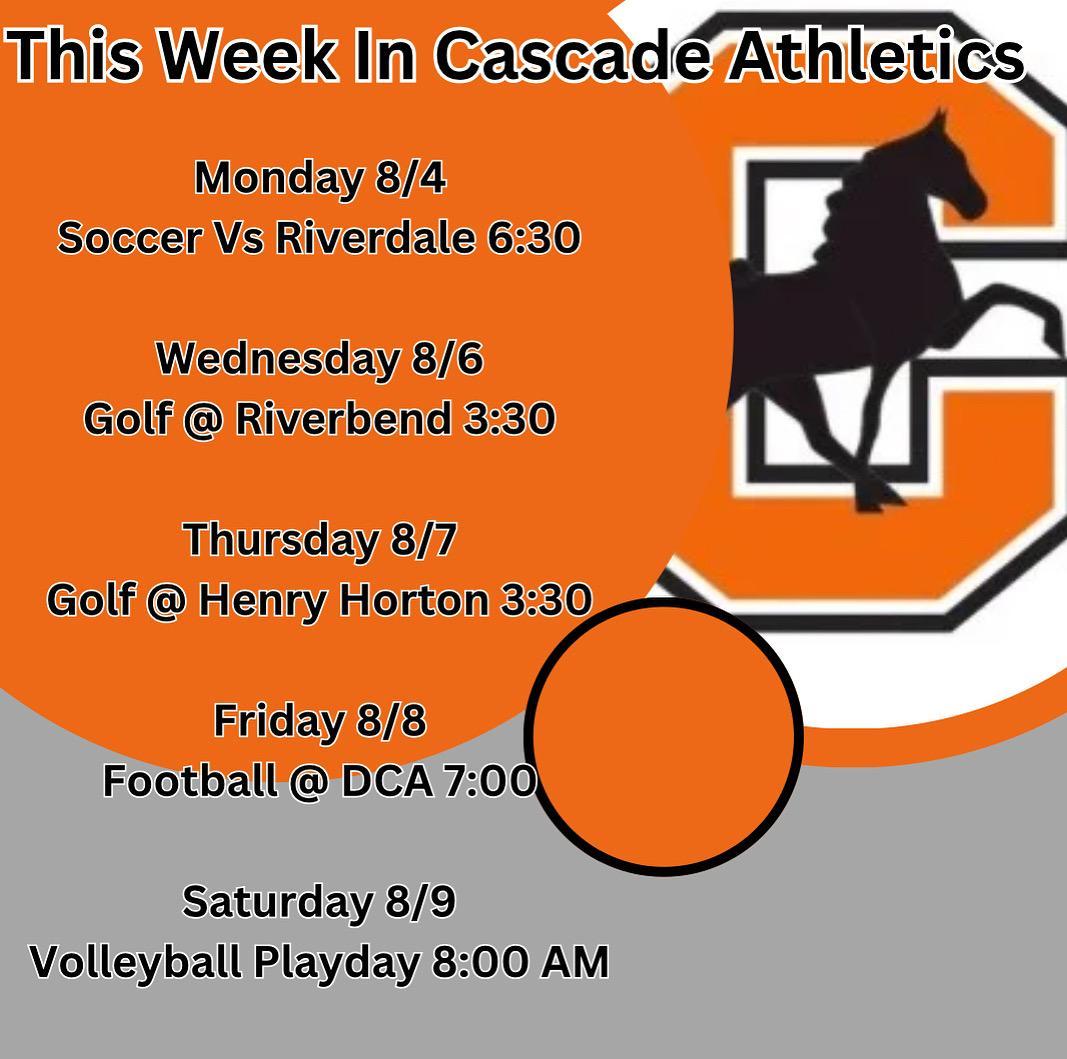 This Week In Cascade Athletics

Monday 8/4
Soccer Vs Riverdale 6:30

Wednesday 8/6
Golf @ Riverbend 3:30

Thursday 8/7
Golf @ Henry Horton 3:30

Friday 8/8
Football @ DCA 7:00

Saturday 8/9
Volleyball Playday 8:00 AM